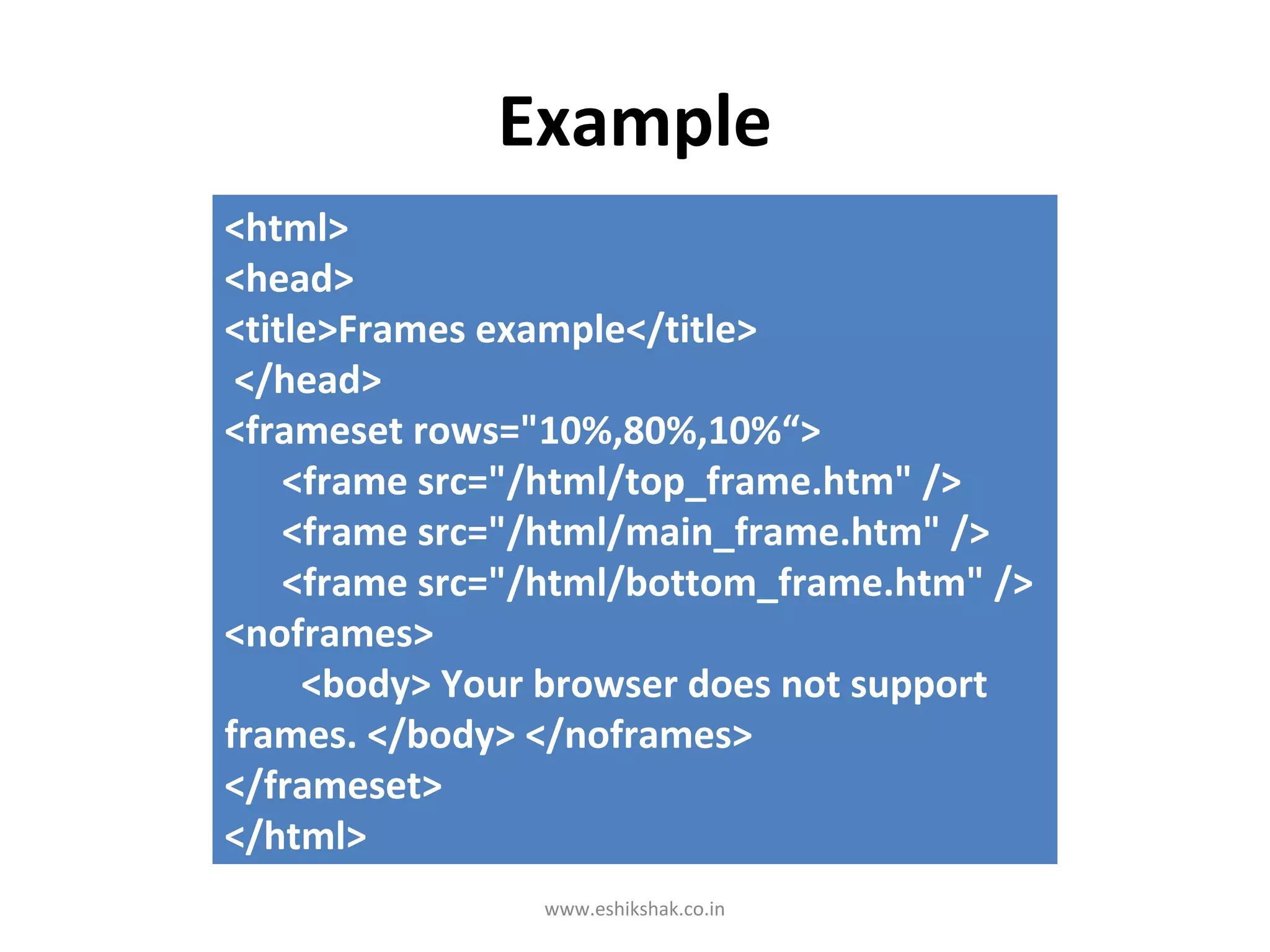 Example

<html>
<head>
<title>Frames example</title>
</head>
<frameset rows="10%,80%,10%“>
<frame src="/html/top_frame.htm" />
<frame src="/html/main_frame.htm" />
<frame src="/html/bottom_frame.htm" />
<noframes>
<body> Your browser does not support frames. </body> </noframes>
</frameset>
</html>

www.eshikshak.co.in